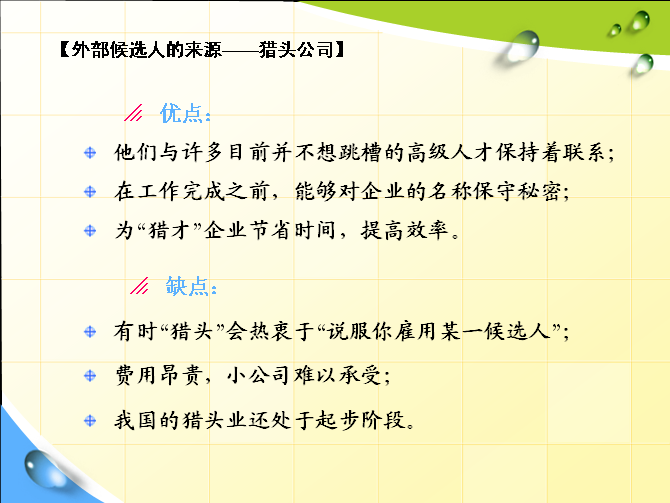 【外部候选人的来源——猎头公司】

优点：

他们与许多目前并不想跳槽的高级人才保持着联系；

在工作完成之前，能够对企业的名称保守秘密；

为“猎才”企业节省时间，提高效率。

缺点：

有时“猎头”会热衷于“说服你雇用某一候选人”；

费用昂贵，小公司难以承受；

我国的猎头业还处于起步阶段。